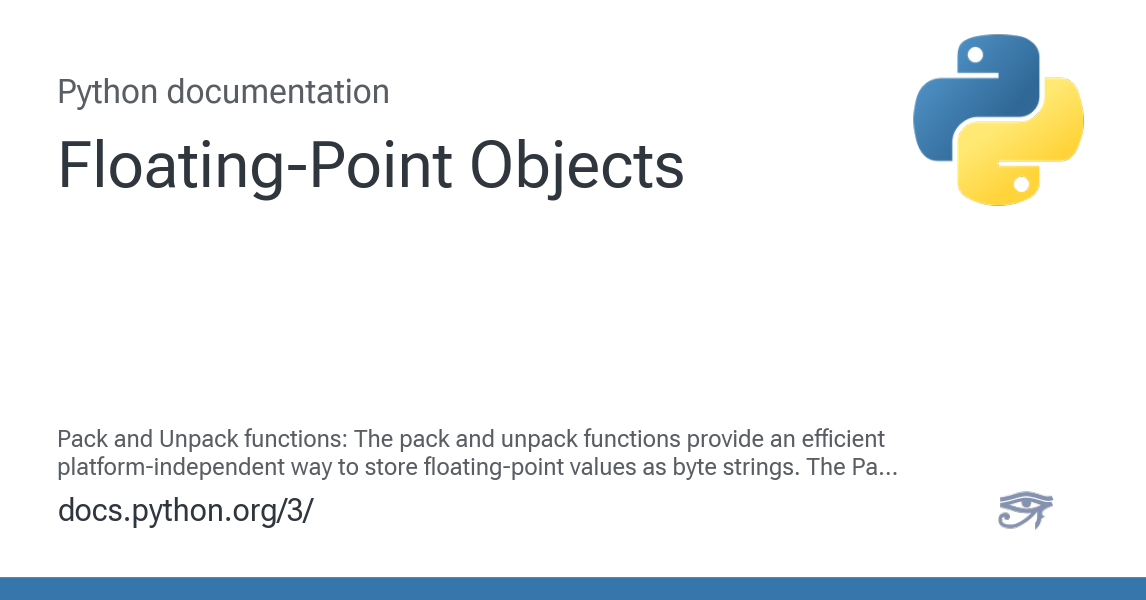 Python documentation

Floating-Point Objects

Pack and Unpack functions: The pack and unpack functions provide an efficient platform-independent way to store floating-point values as byte strings. The Pa...

docs.python.org/3/